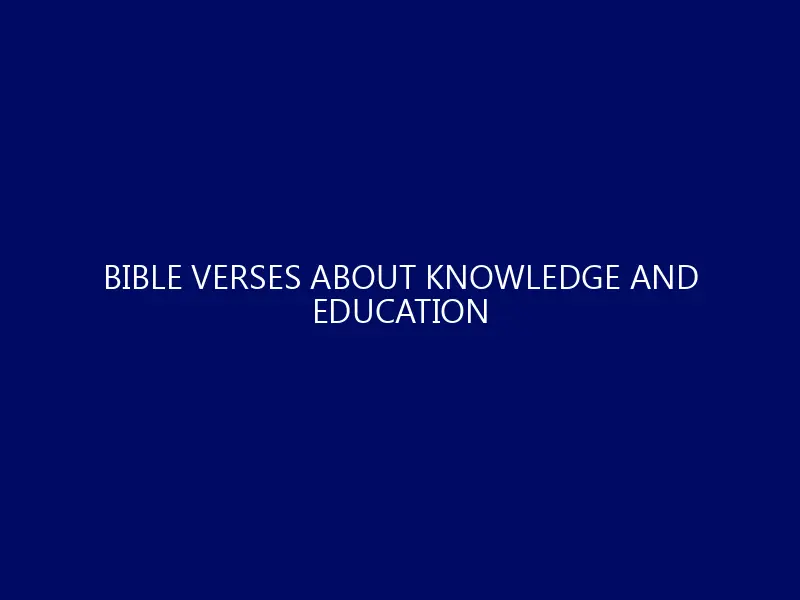 BIBLE VERSES ABOUT KNOWLEDGE AND EDUCATION